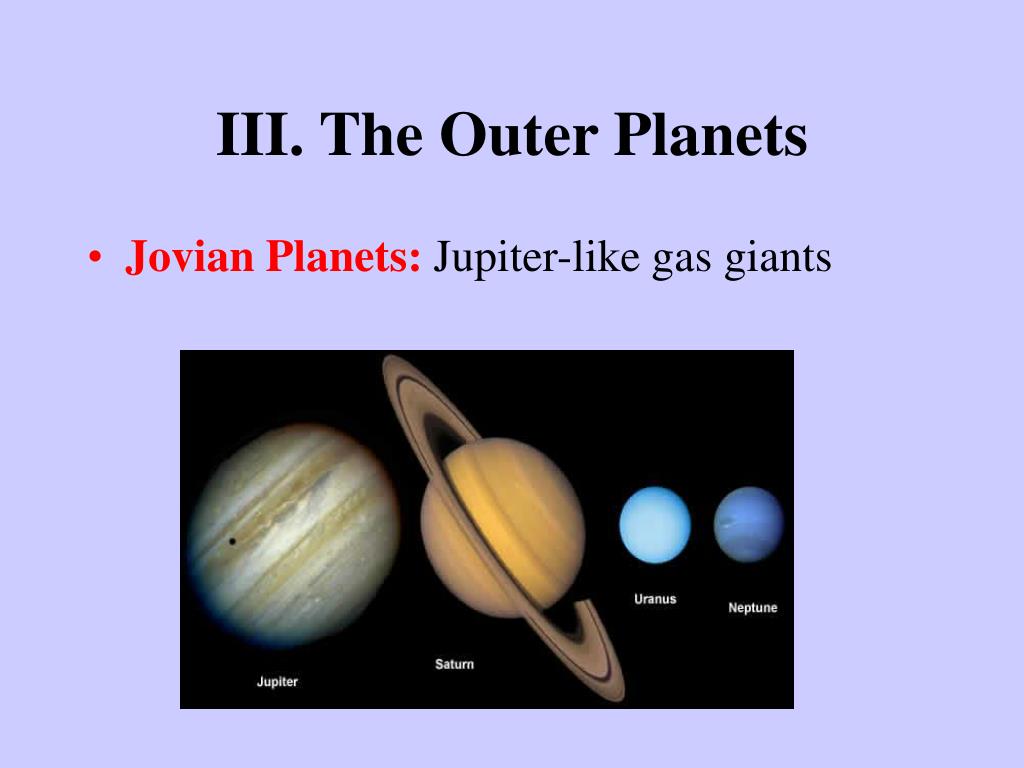 III. The Outer Planets

• Jovian Planets: Jupiter-like gas giants

Jupiter

Saturn

Uranus

Neptune